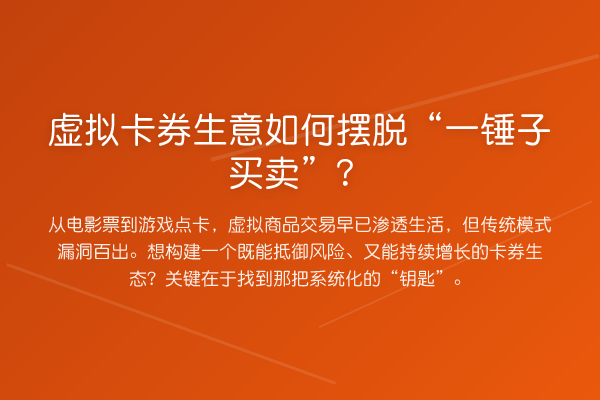 虚拟卡券生意如何摆脱“一锤子买卖”？

从电影票到游戏点卡，虚拟商品交易早已渗透生活，但传统模式漏洞百出。想构建一个既能抵御风险、又能持续增长的卡券生态？关键在于找到那把系统化的“钥匙”。